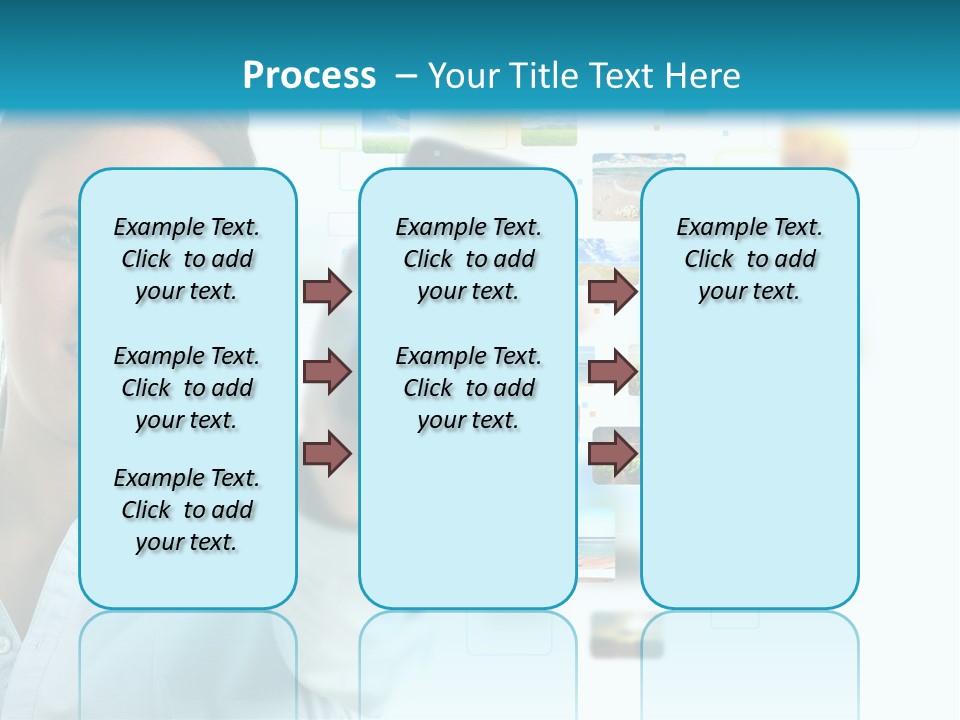 Process – Your Title Text Here

Example Text. Click to add your text.

Example Text. Click to add your text.

Example Text. Click to add your text.

Example Text. Click to add your text.

Example Text. Click to add your text.

Example Text. Click to add your text.